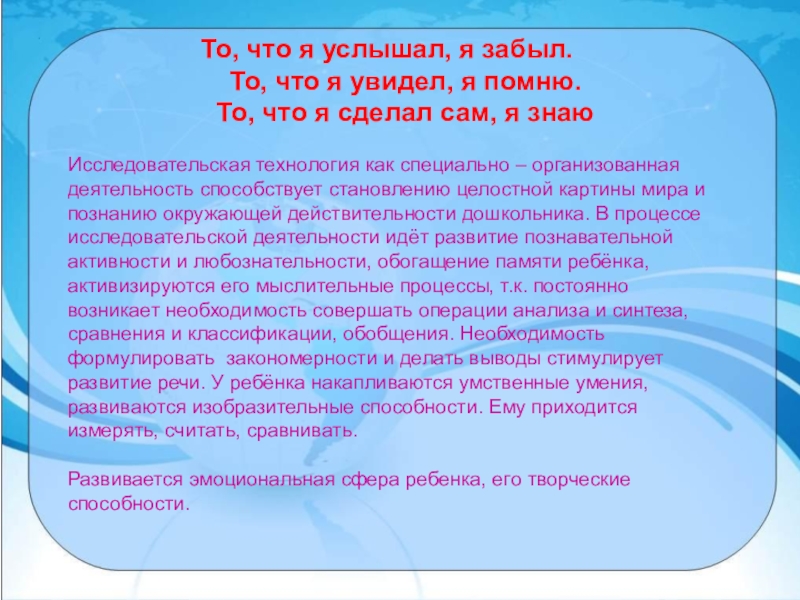 То, что я услышал, я забыл.
То, что я увидел, я помню.
То, что я сделал сам, я знаю

Исследовательская технология как специально – организованная деятельность способствует становлению целостной картины мира и познанию окружающей действительности дошкольника. В процессе исследовательской деятельности идёт развитие познавательной активности и любознательности, обогащение памяти ребёнка, активизируются его мыслительные процессы, т.к. постоянно возникает необходимость совершать операции анализа и синтеза, сравнения и классификации, обобщения. Необходимость формулировать закономерности и делать выводы стимулирует развитие речи. У ребёнка накапливаются умственные умения, развиваются изобразительные способности. Ему приходится измерять, считать, сравнивать.

Развивается эмоциональная сфера ребенка, его творческие способности.